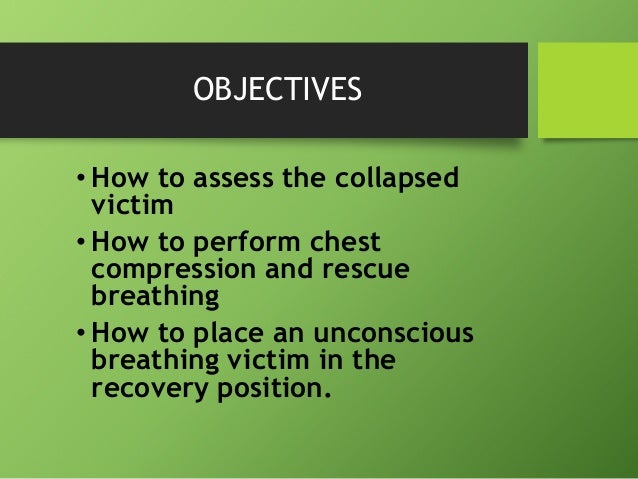 OBJECTIVES

• How to assess the collapsed victim
• How to perform chest compression and rescue breathing
• How to place an unconscious breathing victim in the recovery position.